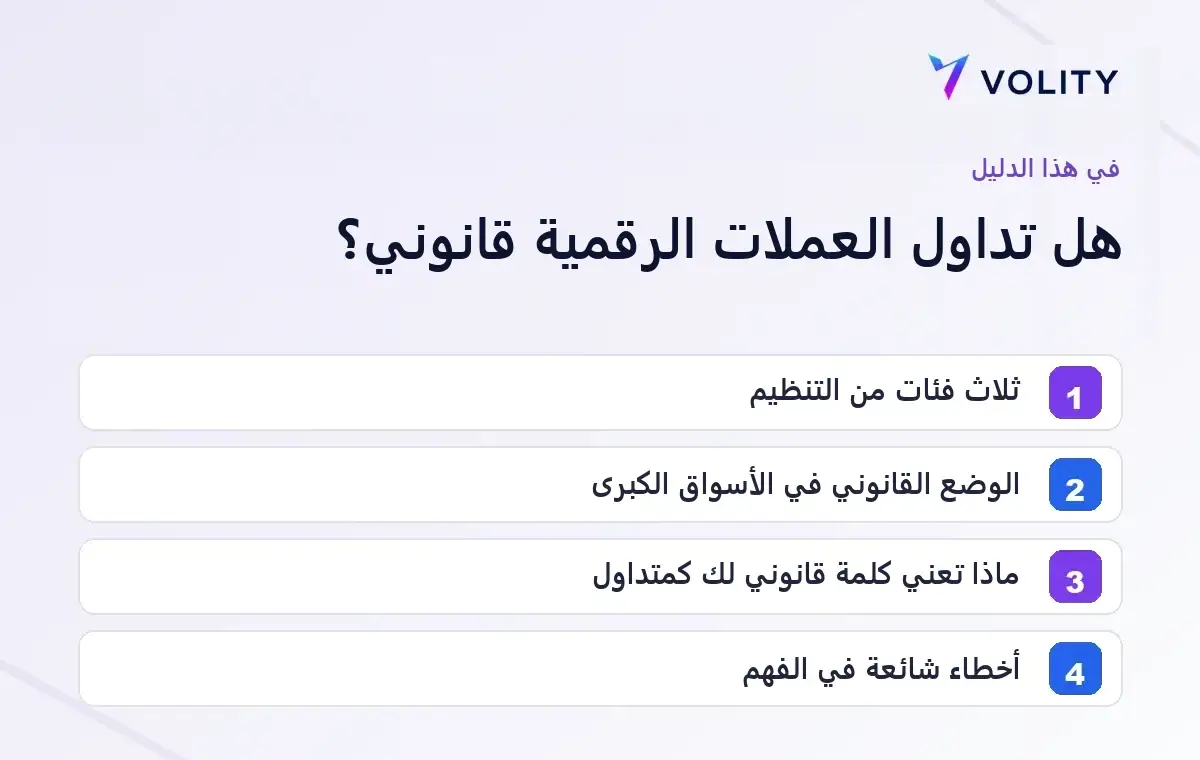 VOLITY

في هذا الدليل

هل تداول العملات الرقمية قانوني؟

1 ثلاث فئات من التنظيم

2 الوضع القانوني في الأسواق الكبرى

3 ماذا تعني كلمة قانوني لك كمتداول

4 أخطاء شائعة في الفهم